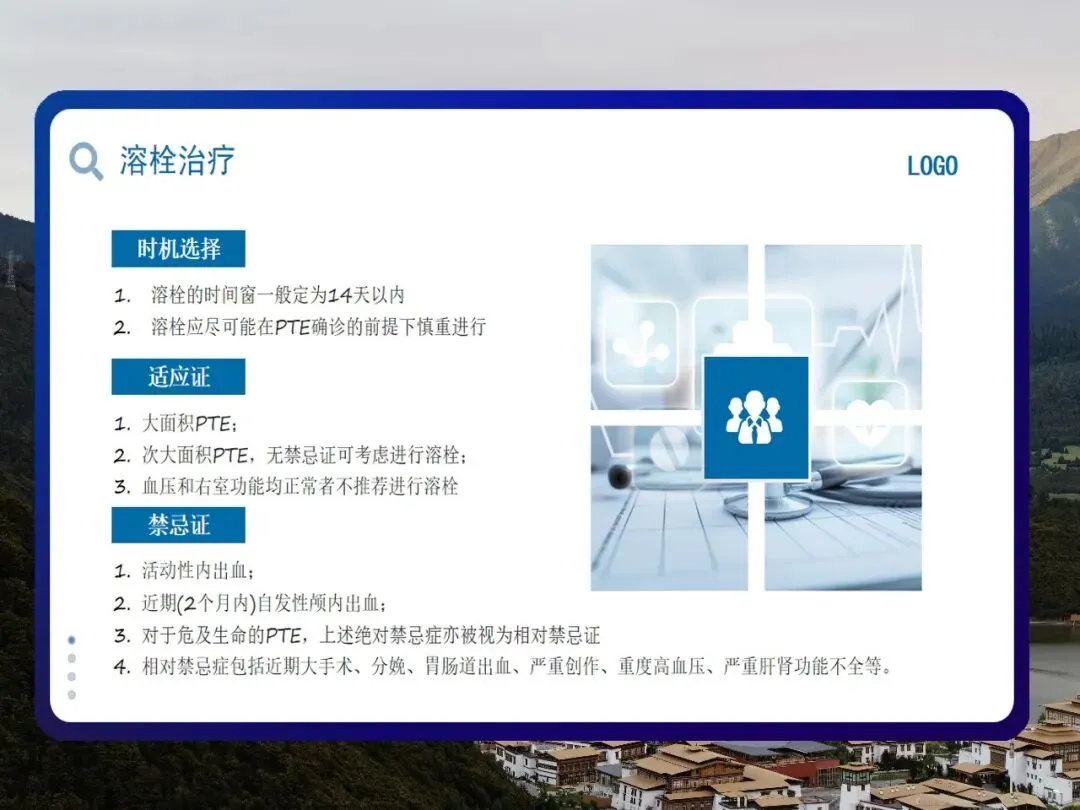 溶栓治疗

LOGO

时机选择

1. 溶栓的时间窗一般定为14天以内
2. 溶栓应尽可能在PTE确诊的前提下慎重进行

适应证

1. 大面积PTE；
2. 次大面积PTE，无禁忌证可考虑进行溶栓；
3. 血压和右室功能均正常者不推荐进行溶栓

禁忌证

1. 活动性内出血；
2. 近期(2个月内)自发性颅内出血；
3. 对于危及生命的PTE，上述绝对禁忌症亦被视为相对禁忌证
4. 相对禁忌症包括近期大手术、分娩、胃肠道出血、严重创作、重度高血压、严重肝肾功能不全等。